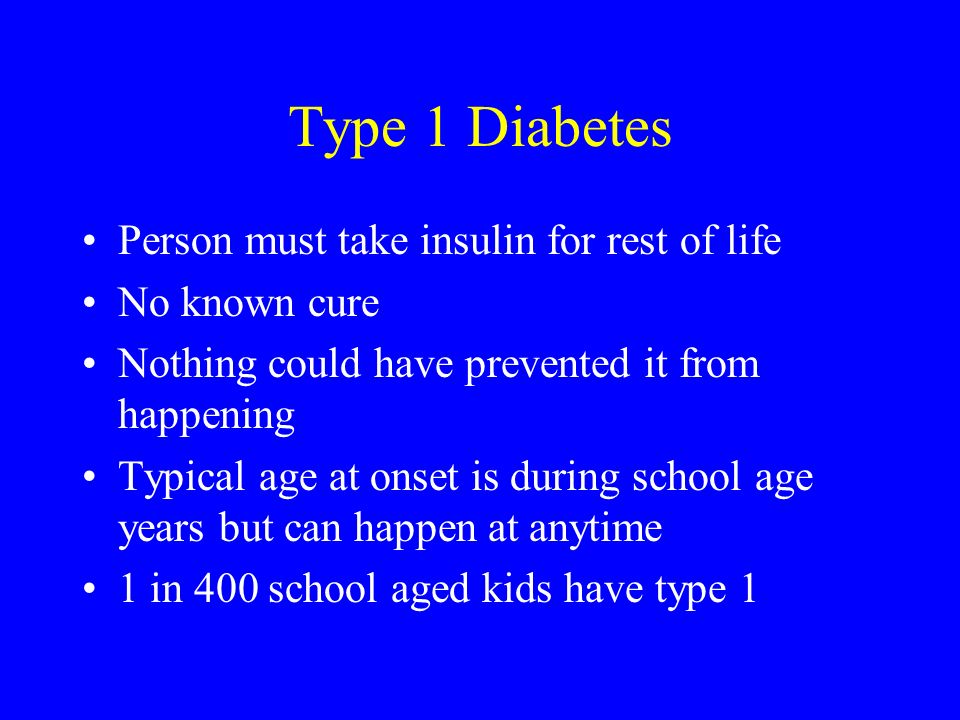 Type 1 Diabetes

• Person must take insulin for rest of life
• No known cure
• Nothing could have prevented it from happening
• Typical age at onset is during school age years but can happen at anytime
• 1 in 400 school aged kids have type 1